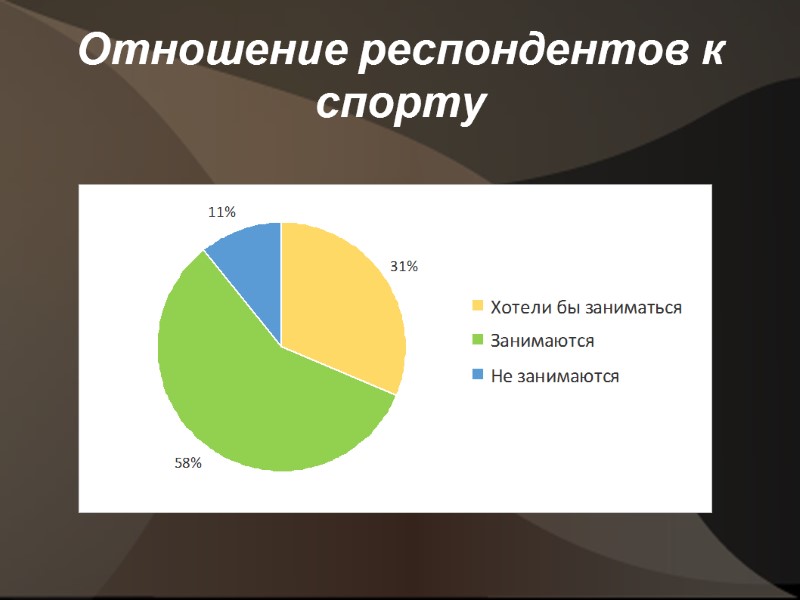 Отношение респондентов к спорту

11%

31%

58%

Хотели бы заниматься
Занимаются
Не занимаются